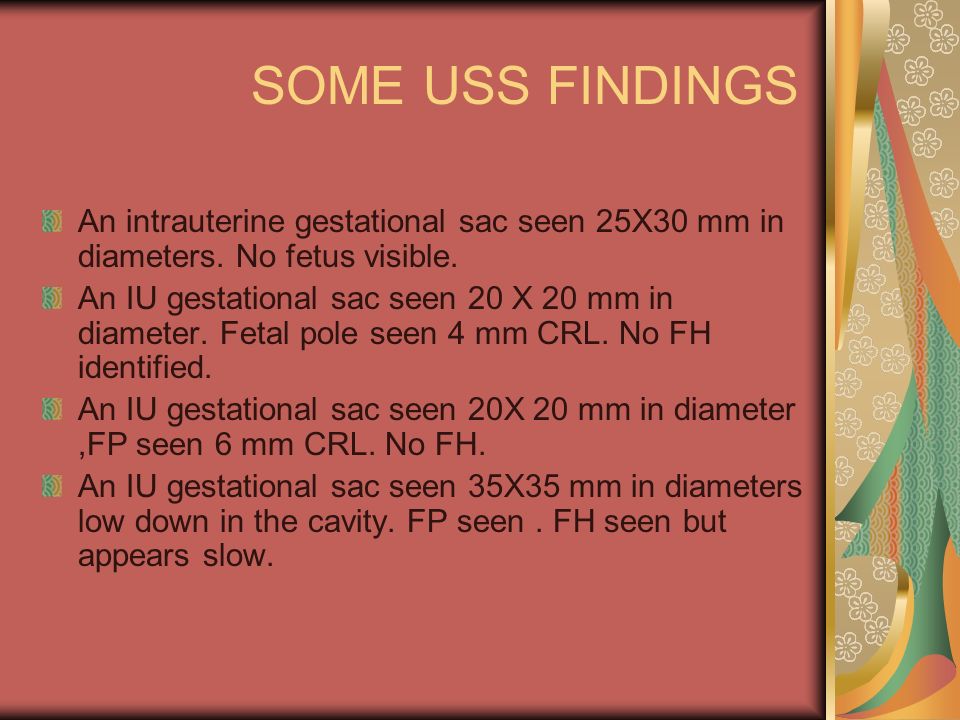 SOME USS FINDINGS

An intrauterine gestational sac seen 25X30 mm in diameters. No fetus visible.

An IU gestational sac seen 20 X 20 mm in diameter. Fetal pole seen 4 mm CRL. No FH identified.

An IU gestational sac seen 20X 20 mm in diameter ,FP seen 6 mm CRL. No FH.

An IU gestational sac seen 35X35 mm in diameters low down in the cavity. FP seen . FH seen but appears slow.